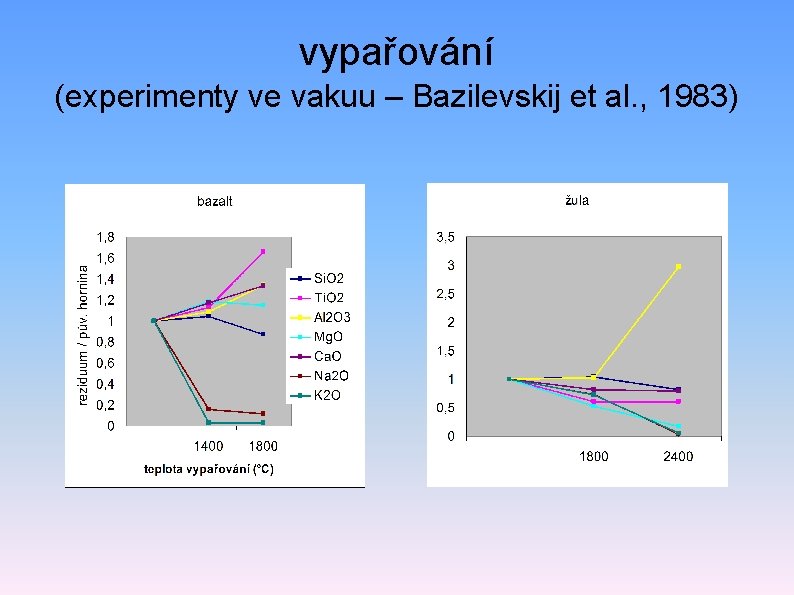 vypařování
(experimenty ve vakuu – Bazilevskij et al., 1983)

bazalt

reziduum / pův. hornina

1,8
1,6
1,4
1,2
1
0,8
0,6
0,4
0,2
0

1400 1800

teplota vypařování (°C)

SiO2
TiO2
Al2O3
MgO
CaO
Na2O
K2O

žula

3,5
3
2,5
2
1,5
1
0,5
0

1800 2400